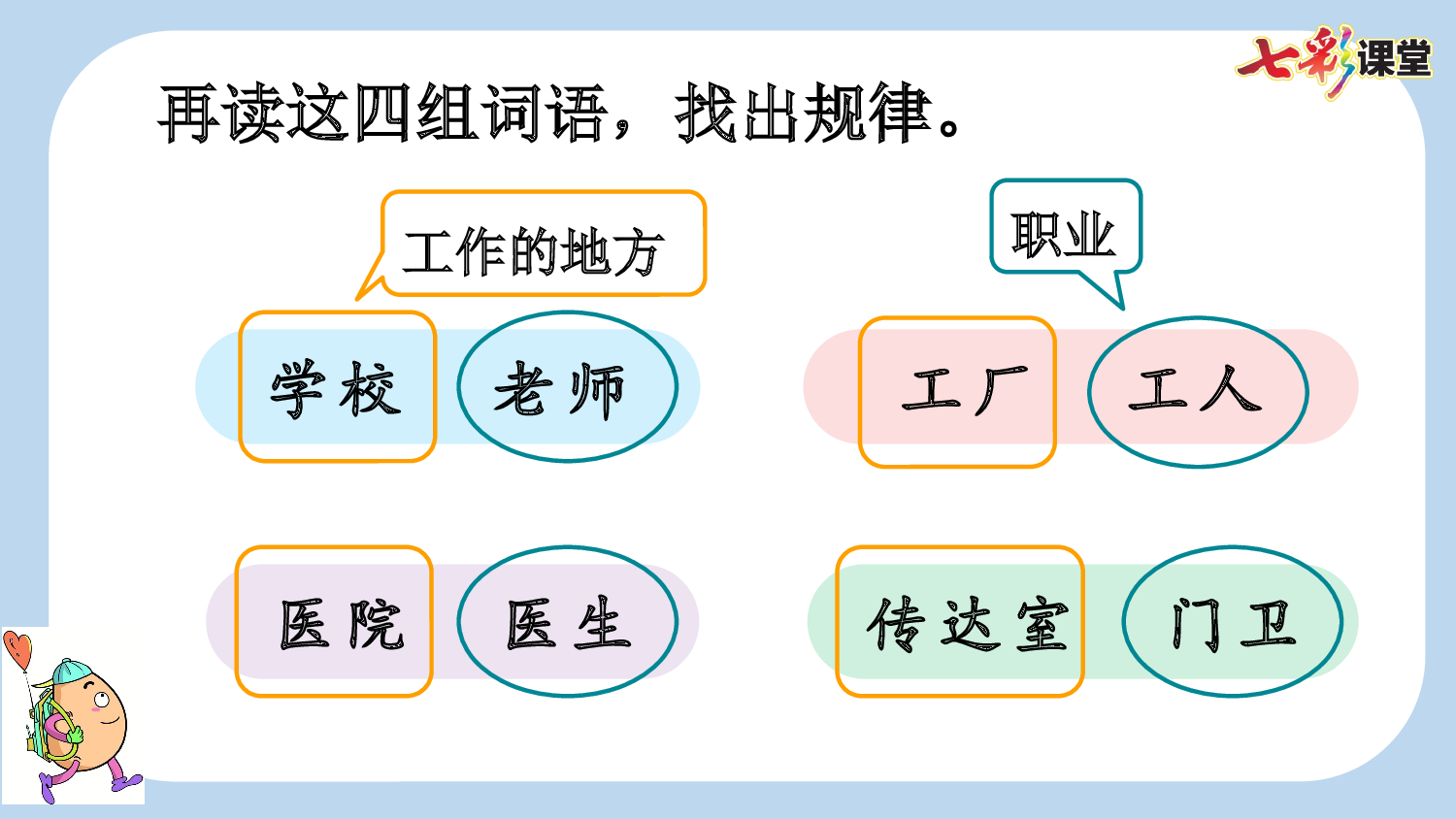 七彩课堂

再读这四组词语，找出规律。

工作的地方

职业

学校 老师

工厂 工人

医院 医生

传达室 门卫